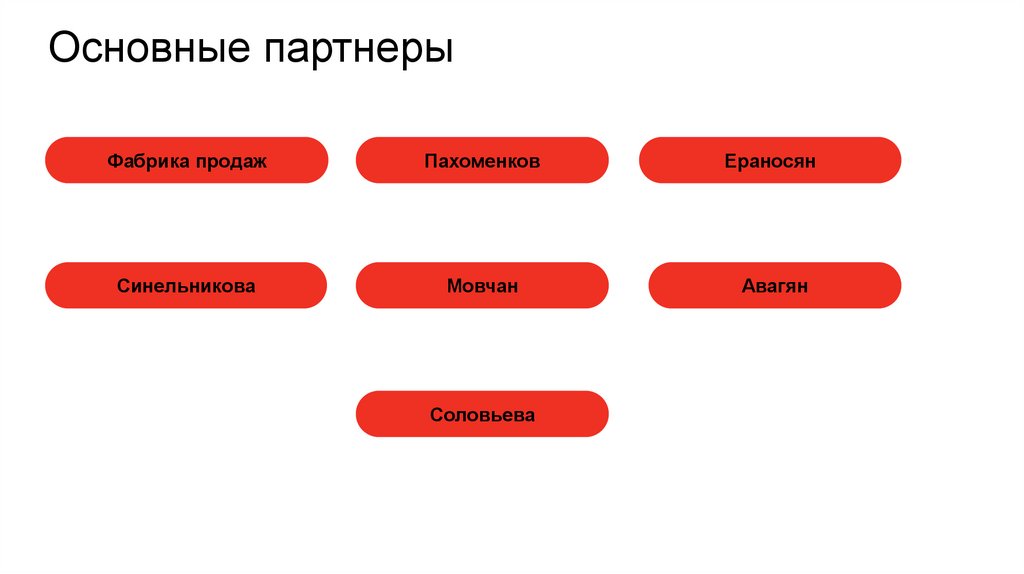 Основные партнеры

Фабрика продаж

Пахоменков

Ераносян

Синельникова

Мовчан

Авагян

Соловьева